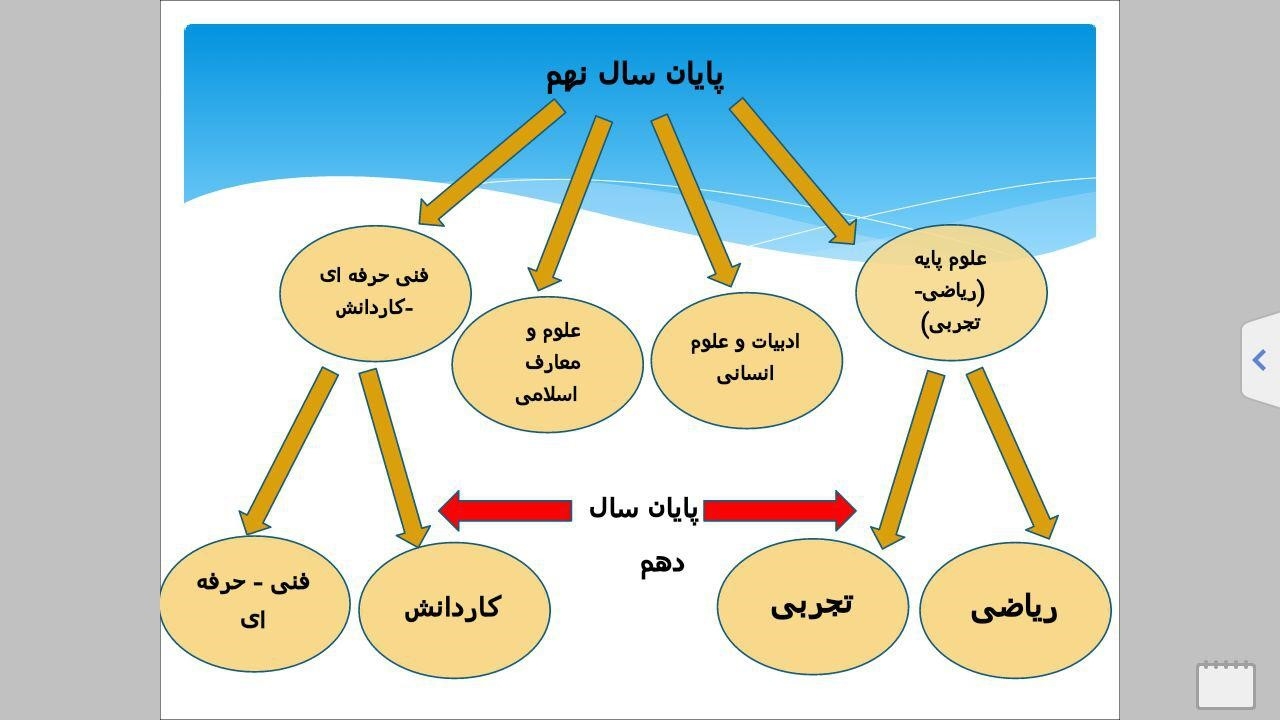 پایان سال نهم

علوم پایه (ریاضی- تجربی)

ادبیات و علوم انسانی

علوم و معارف اسلامی

فنی حرفه ای -کاردانش

پایان سال دهم

ریاضی

تجربی

کاردانش

فنی - حرفه ای